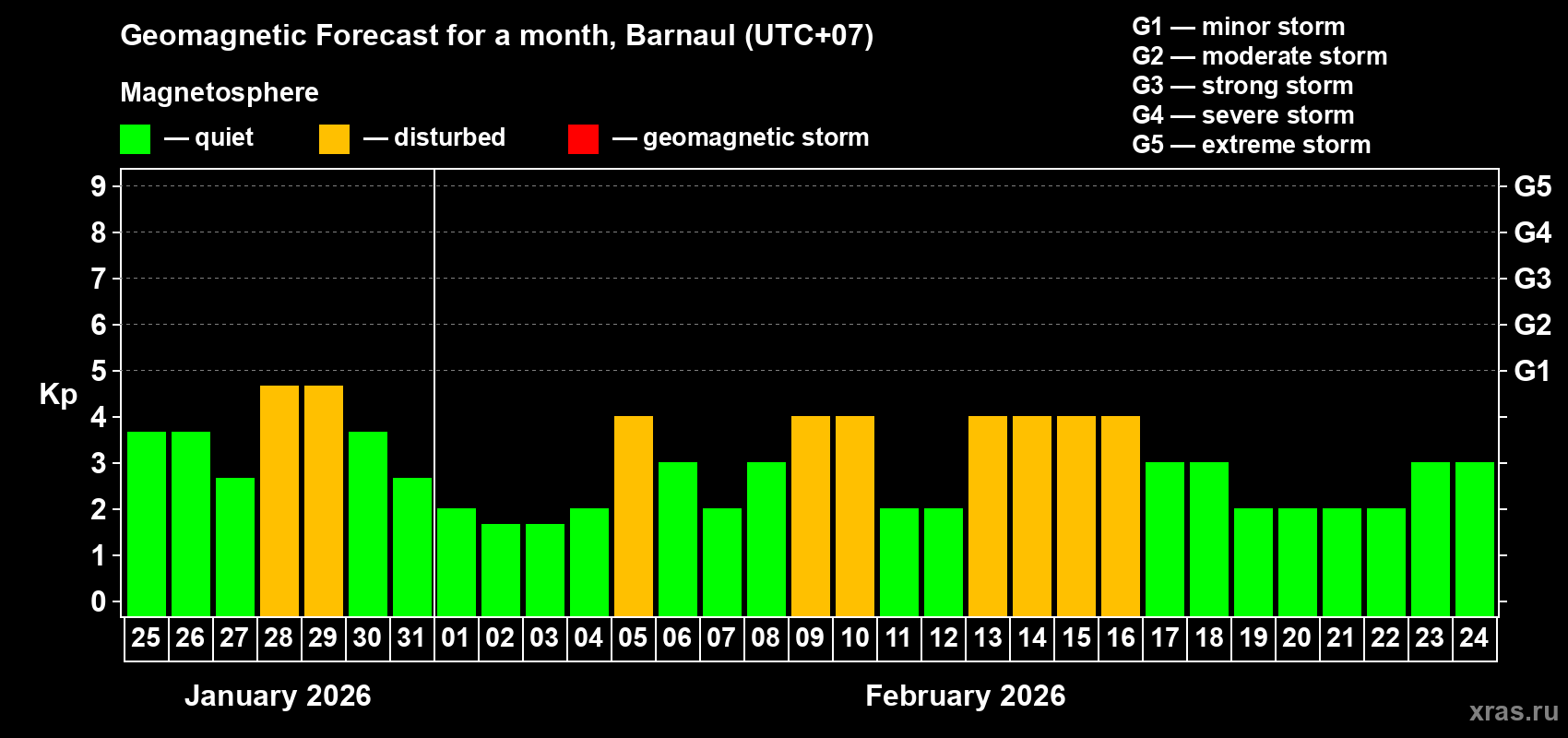 Geomagnetic Forecast for a month, Barnaul (UTC+07)

Magnetosphere

— quiet — disturbed — geomagnetic storm

G1 — minor storm
G2 — moderate storm
G3 — strong storm
G4 — severe storm
G5 — extreme storm

Kp

9
8
7
6
5
4
3
2
1
0

G5
G4
G3
G2
G1

25 26 27 28 29 30 31 01 02 03 04 05 06 07 08 09 10 11 12 13 14 15 16 17 18 19 20 21 22 23 24

January 2026

February 2026

xras.ru